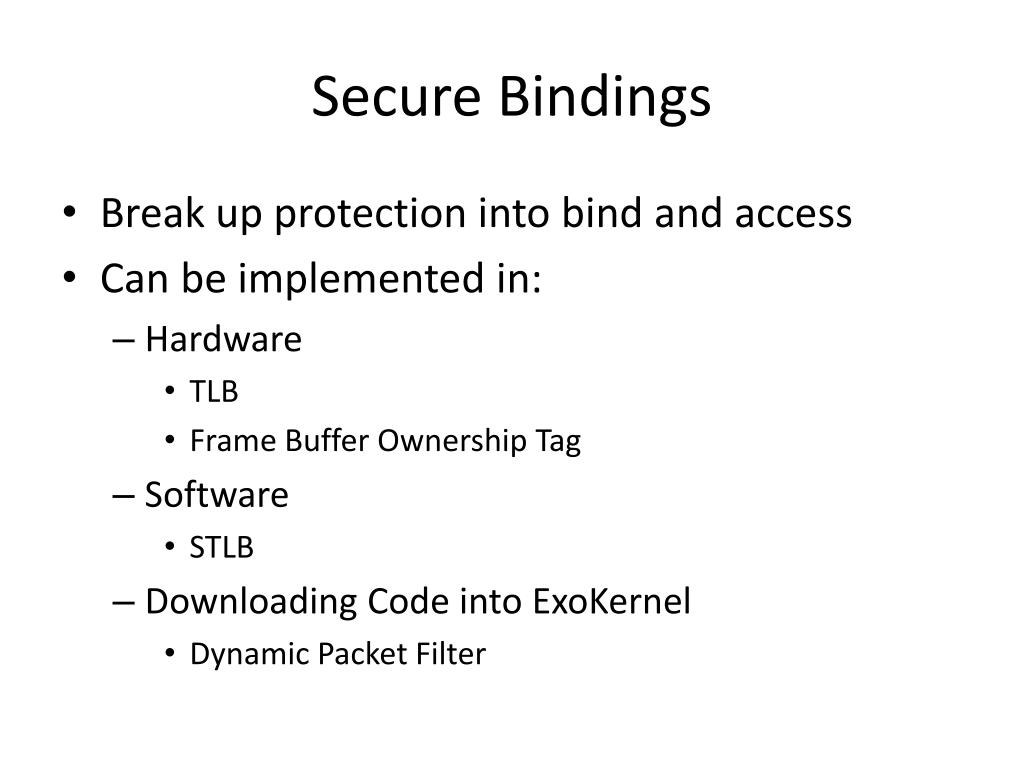 Secure Bindings

• Break up protection into bind and access
• Can be implemented in:
– Hardware
• TLB
• Frame Buffer Ownership Tag
– Software
• STLB
– Downloading Code into ExoKernel
• Dynamic Packet Filter